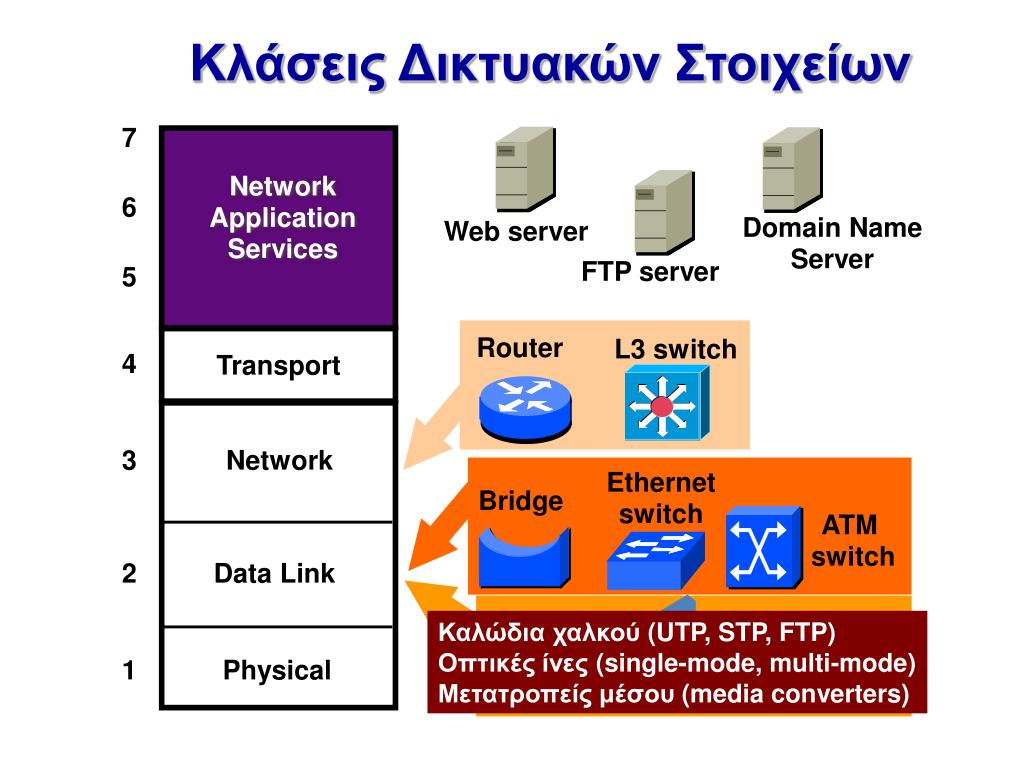 Κλάσεις Δικτυακών Στοιχείων

7

6

5

Network Application Services

4

Transport

3

Network

2

Data Link

1

Physical

Web server

FTP server

Domain Name Server

Router

L3 switch

Bridge

Ethernet switch

ATM switch

Καλώδια χαλκού (UTP, STP, FTP)
Οπτικές ίνες (single-mode, multi-mode)
Μετατροπείς μέσου (media converters)